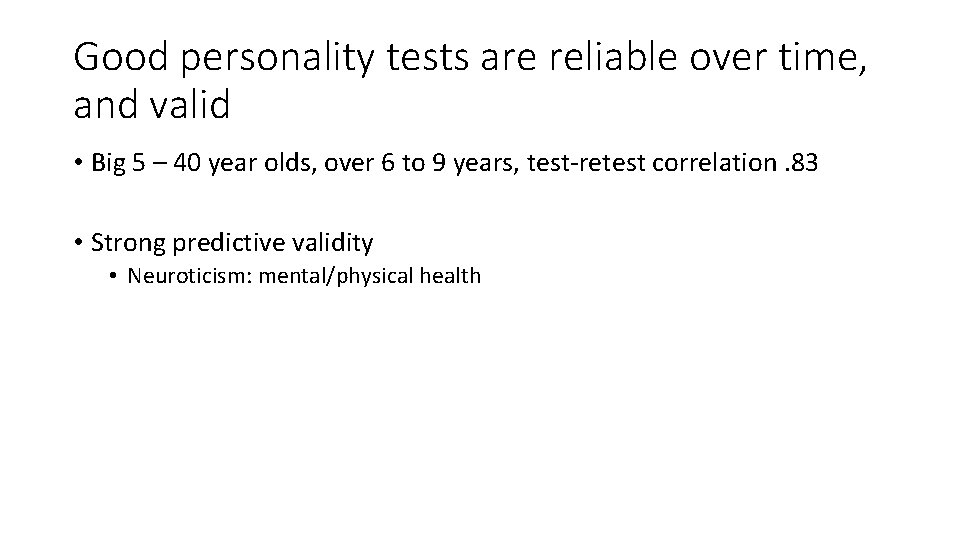 Good personality tests are reliable over time, and valid

• Big 5 – 40 year olds, over 6 to 9 years, test-retest correlation .83

• Strong predictive validity
  • Neuroticism: mental/physical health